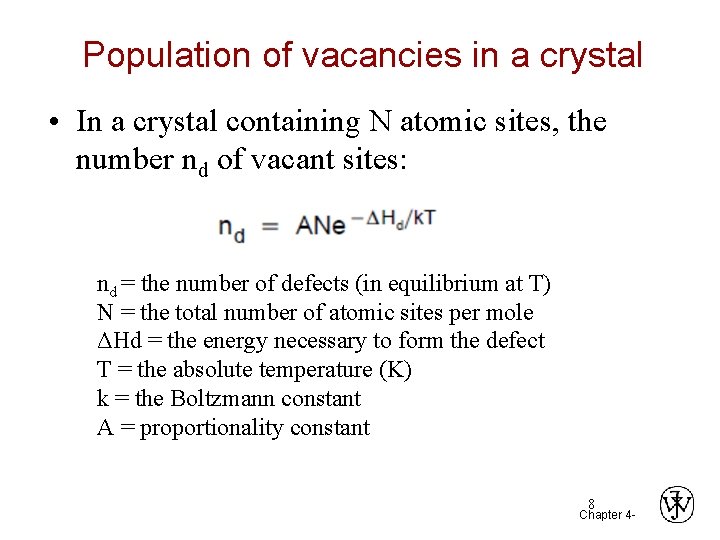 Population of vacancies in a crystal

• In a crystal containing N atomic sites, the number $n_d$ of vacant sites:

$n_d = ANe^{-\Delta H_d/kT}$

$n_d$ = the number of defects (in equilibrium at T)
N = the total number of atomic sites per mole
ΔHd = the energy necessary to form the defect
T = the absolute temperature (K)
k = the Boltzmann constant
A = proportionality constant

8
Chapter 4-